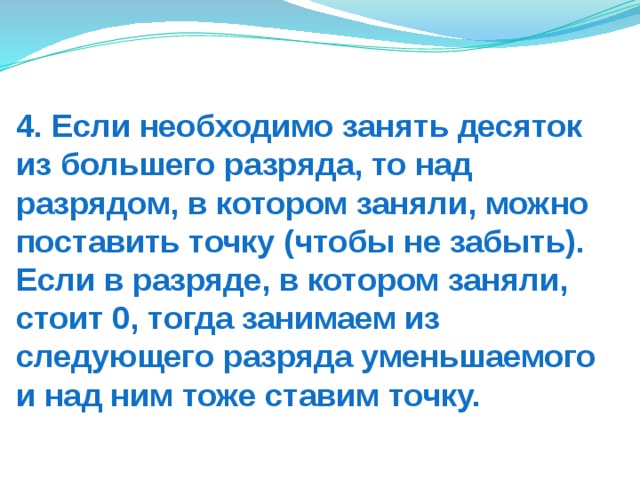 4. Если необходимо занять десяток из большего разряда, то над разрядом, в котором заняли, можно поставить точку (чтобы не забыть). Если в разряде, в котором заняли, стоит 0, тогда занимаем из следующего разряда уменьшаемого и над ним тоже ставим точку.